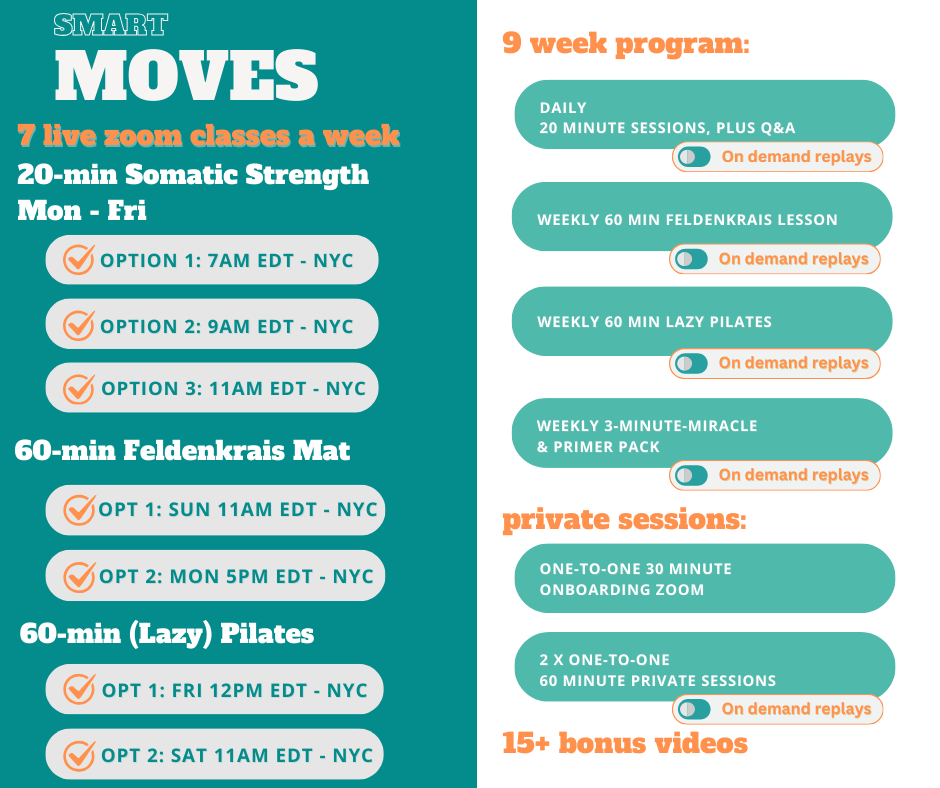 SMART
MOVES
7 live zoom classes a week
20-min Somatic Strength
Mon - Fri

OPTION 1: 7AM EDT - NYC

OPTION 2: 9AM EDT - NYC

OPTION 3: 11AM EDT - NYC

60-min Feldenkrais Mat

OPT 1: SUN 11AM EDT - NYC

OPT 2: MON 5PM EDT - NYC

60-min (Lazy) Pilates

OPT 1: FRI 12PM EDT - NYC

OPT 2: SAT 11AM EDT - NYC

9 week program:

DAILY
20 MINUTE SESSIONS, PLUS Q&A
On demand replays

WEEKLY 60 MIN FELDENKRAIS LESSON
On demand replays

WEEKLY 60 MIN LAZY PILATES
On demand replays

WEEKLY 3-MINUTE-MIRACLE
& PRIMER PACK
On demand replays

private sessions:

ONE-TO-ONE 30 MINUTE
ONBOARDING ZOOM

2 X ONE-TO-ONE
60 MINUTE PRIVATE SESSIONS
On demand replays

15+ bonus videos